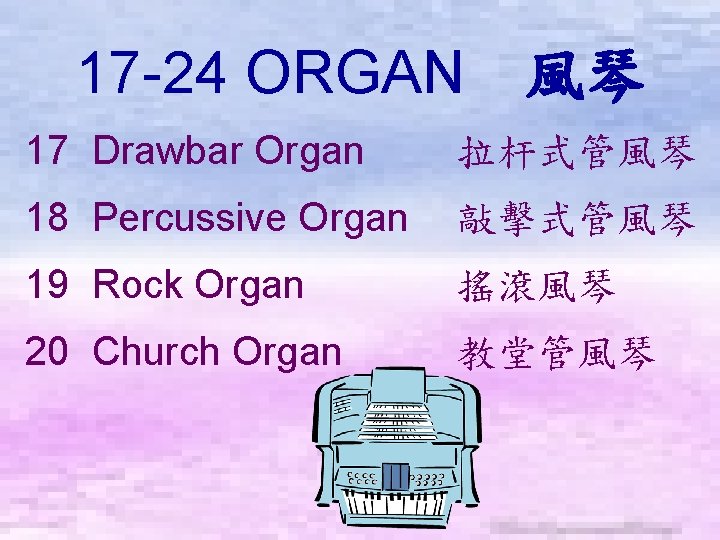 17-24 ORGAN 風琴

17 Drawbar Organ 拉杆式管風琴

18 Percussive Organ 敲擊式管風琴

19 Rock Organ 搖滾風琴

20 Church Organ 教堂管風琴